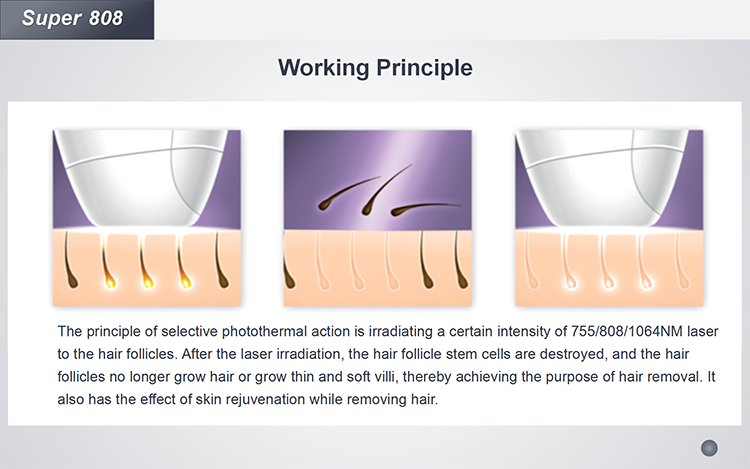 Super 808

Working Principle

The principle of selective photothermal action is irradiating a certain intensity of 755/808/1064NM laser to the hair follicles. After the laser irradiation, the hair follicle stem cells are destroyed, and the hair follicles no longer grow hair or grow thin and soft villi, thereby achieving the purpose of hair removal. It also has the effect of skin rejuvenation while removing hair.